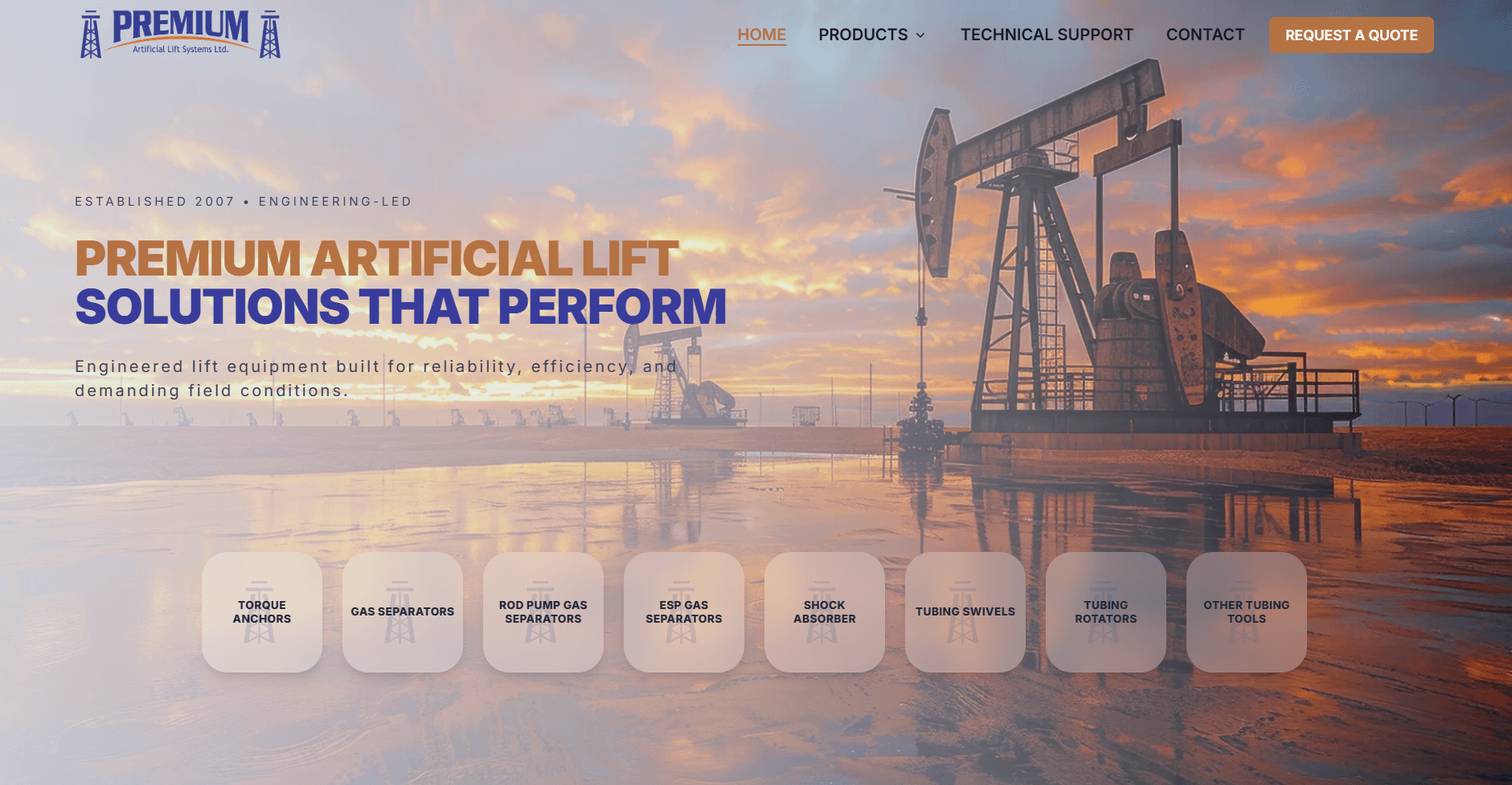 PREMIUM
Artificial Lift Systems Ltd.

HOME PRODUCTS TECHNICAL SUPPORT CONTACT REQUEST A QUOTE

ESTABLISHED 2007 • ENGINEERING-LED

PREMIUM ARTIFICIAL LIFT SOLUTIONS THAT PERFORM

Engineered lift equipment built for reliability, efficiency, and demanding field conditions.

TORQUE ANCHORS

GAS SEPARATORS

ROD PUMP GAS SEPARATORS

ESP GAS SEPARATORS

SHOCK ABSORBER

TUBING SWIVELS

TUBING ROTATORS

OTHER TUBING TOOLS